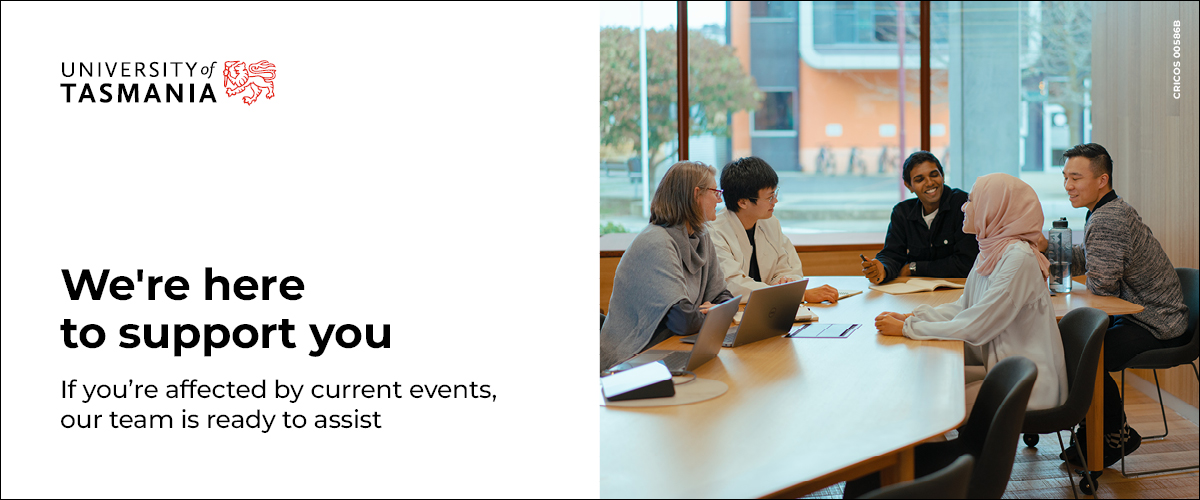 UNIVERSITY of TASMANIA

We're here to support you

If you're affected by current events, our team is ready to assist

CRICOS 00586B